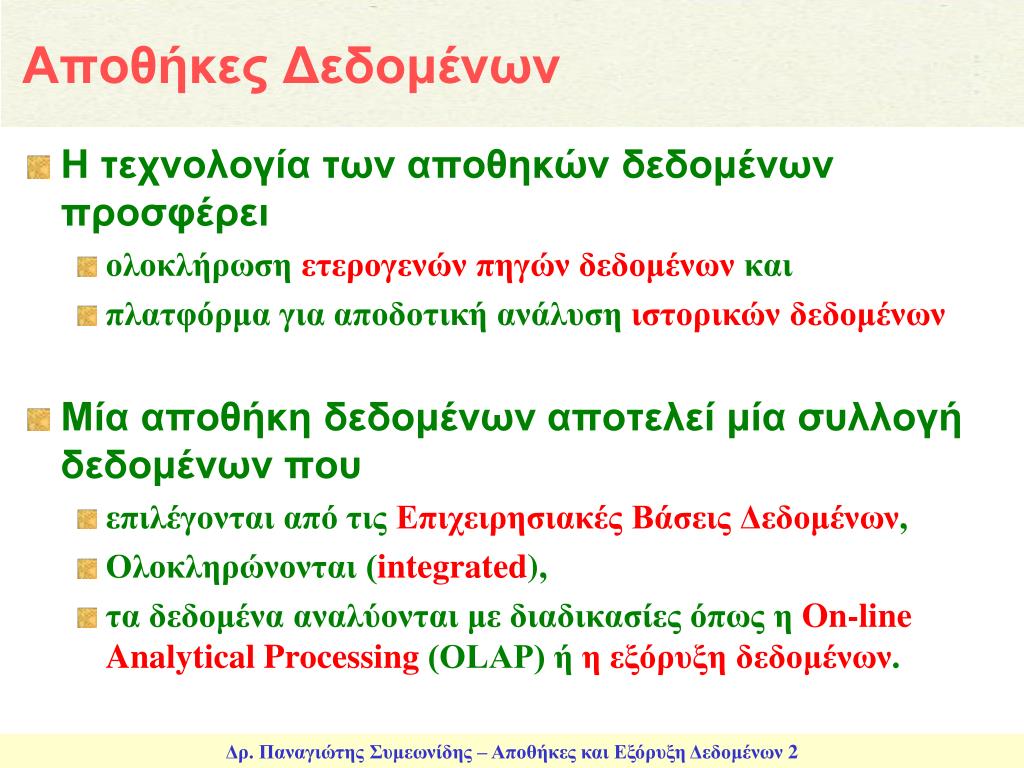 Αποθήκες Δεδομένων

Η τεχνολογία των αποθηκών δεδομένων προσφέρει

ολοκλήρωση ετερογενών πηγών δεδομένων και

πλατφόρμα για αποδοτική ανάλυση ιστορικών δεδομένων

Μία αποθήκη δεδομένων αποτελεί μία συλλογή δεδομένων που

επιλέγονται από τις Επιχειρησιακές Βάσεις Δεδομένων,

Ολοκληρώνονται (integrated),

τα δεδομένα αναλύονται με διαδικασίες όπως η On-line Analytical Processing (OLAP) ή η εξόρυξη δεδομένων.

Δρ. Παναγιώτης Συμεωνίδης – Αποθήκες και Εξόρυξη Δεδομένων 2